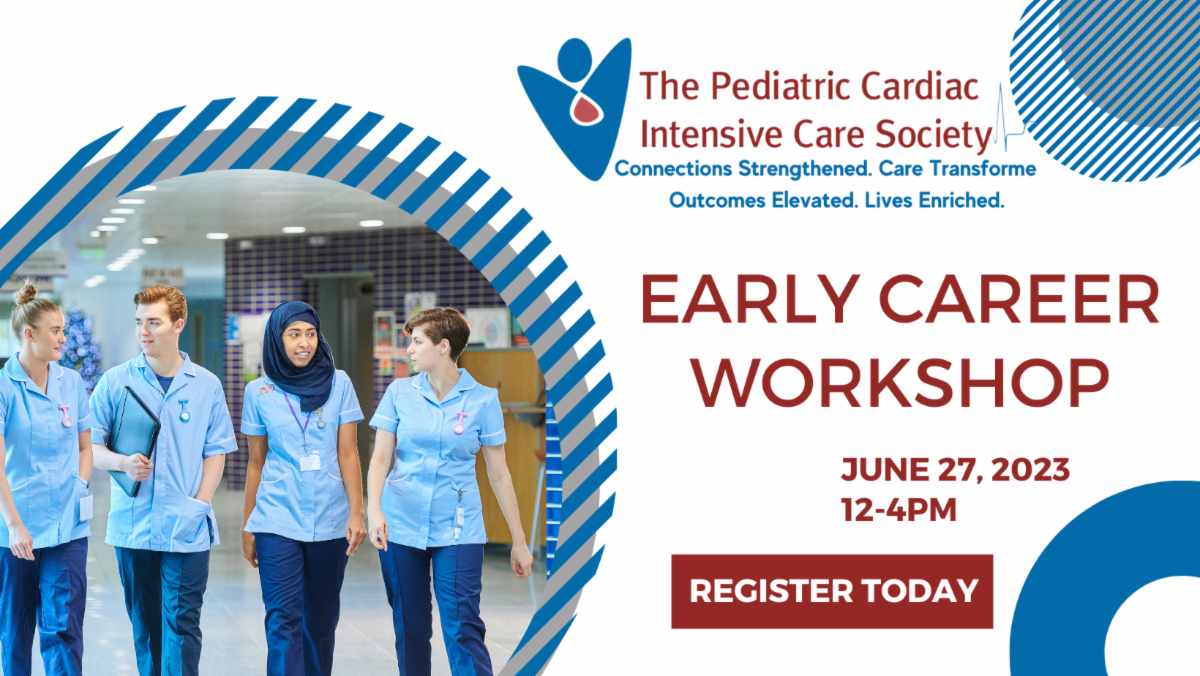 The Pediatric Cardiac Intensive Care Society

Connections Strengthened. Care Transforme

Outcomes Elevated. Lives Enriched.

EARLY CAREER WORKSHOP

JUNE 27, 2023
12-4PM

REGISTER TODAY